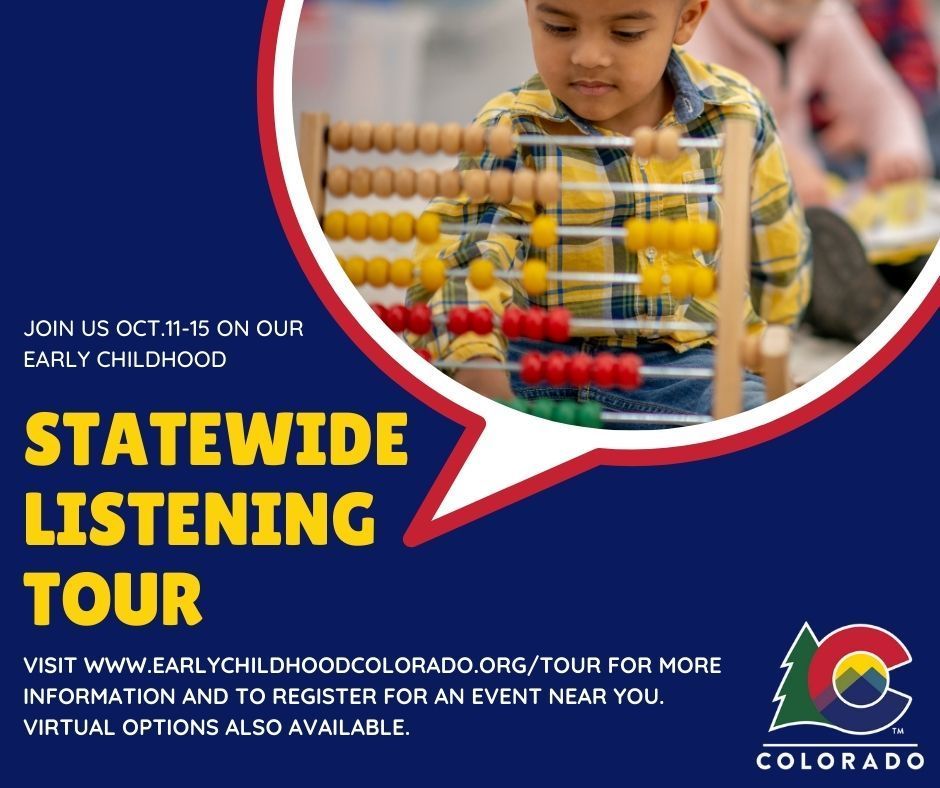 JOIN US OCT.11-15 ON OUR EARLY CHILDHOOD

STATEWIDE LISTENING TOUR

VISIT WWW.EARLYCHILDHOODCOLORADO.ORG/TOUR FOR MORE INFORMATION AND TO REGISTER FOR AN EVENT NEAR YOU. VIRTUAL OPTIONS ALSO AVAILABLE.

TM
COLORADO